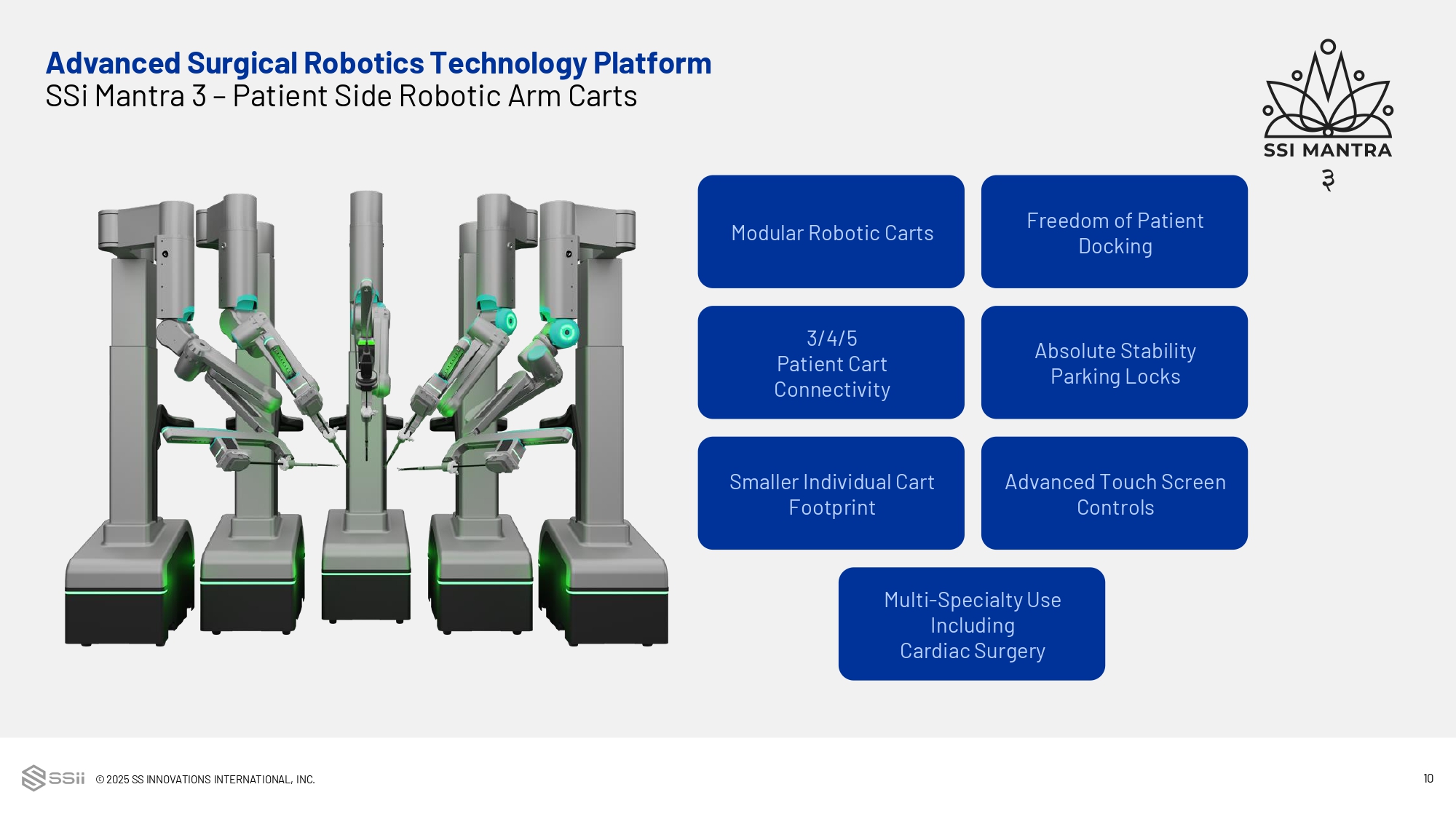 Advanced Surgical Robotics Technology Platform
SSi Mantra 3 – Patient Side Robotic Arm Carts

SSI MANTRA
३

Modular Robotic Carts

Freedom of Patient Docking

3/4/5
Patient Cart Connectivity

Absolute Stability Parking Locks

Smaller Individual Cart Footprint

Advanced Touch Screen Controls

Multi-Specialty Use Including Cardiac Surgery

SSii © 2025 SS INNOVATIONS INTERNATIONAL, INC.

10